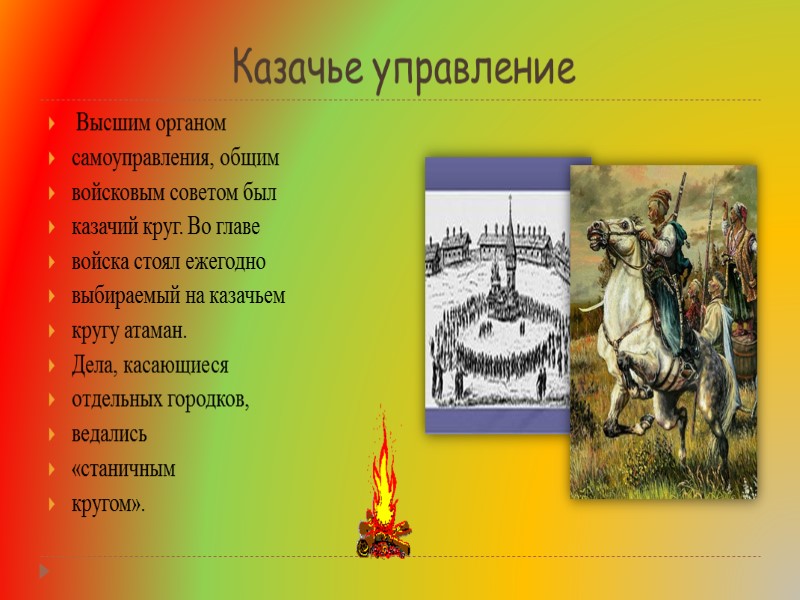 Казачье управление

Высшим органом
самоуправления, общим
войсковым советом был
казачий круг. Во главе
войска стоял ежегодно
выбираемый на казачьем
кругу атаман.
Дела, касающиеся
отдельных городков,
ведались
«станичным
кругом».